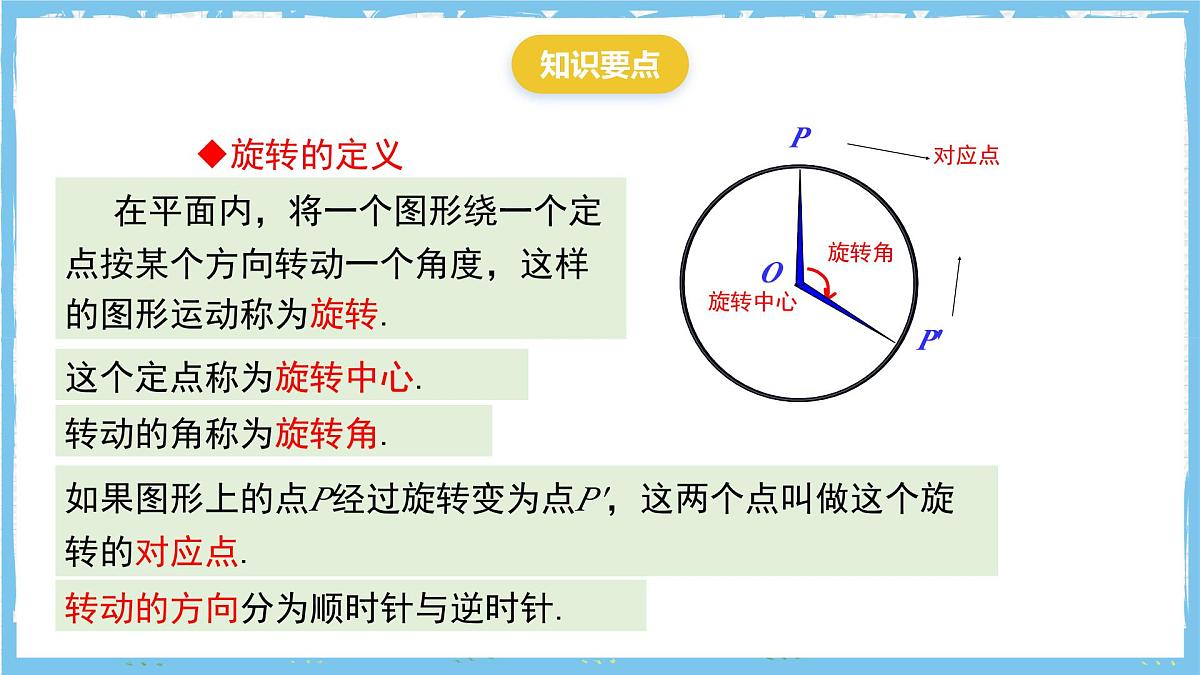 知识要点

◆旋转的定义

在平面内，将一个图形绕一个定点按某个方向转动一个角度，这样的图形运动称为旋转.

这个定点称为旋转中心.

转动的角称为旋转角.

如果图形上的点$P$经过旋转变为点$P'$，这两个点叫做这个旋转的对应点.

转动的方向分为顺时针与逆时针.

$P$

对应点

旋转角

$O$

旋转中心

$P'$